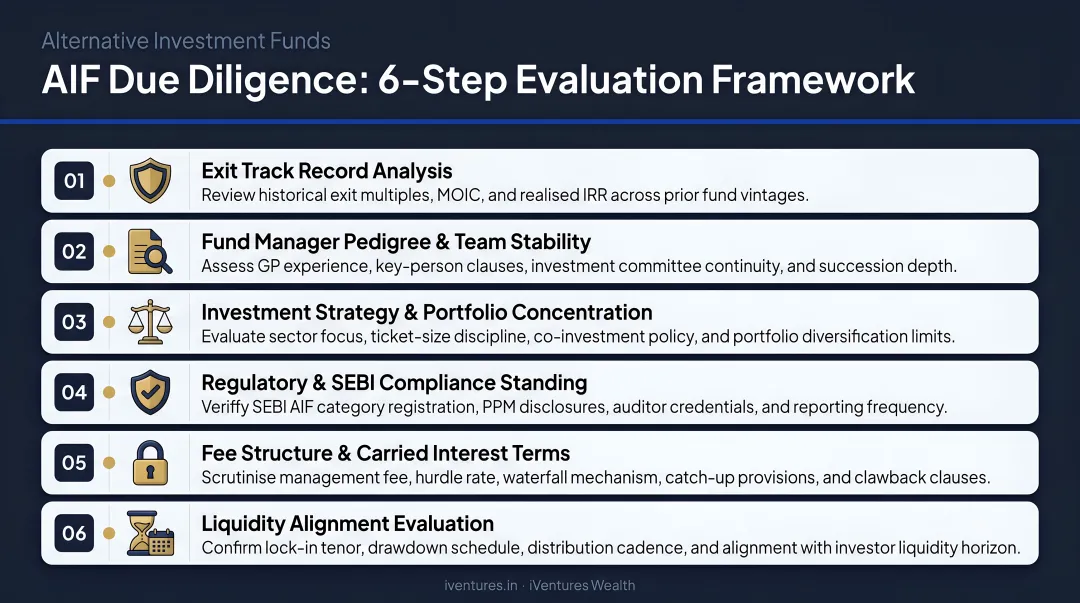 Alternative Investment Funds

AIF Due Diligence: 6-Step Evaluation Framework

01 Exit Track Record Analysis
Review historical exit multiples, MOIC, and realised IRR across prior fund vintages.

02 Fund Manager Pedigree & Team Stability
Assess GP experience, key-person clauses, investment committee continuity, and succession depth.

03 Investment Strategy & Portfolio Concentration
Evaluate sector focus, ticket-size discipline, co-investment policy, and portfolio diversification limits.

04 Regulatory & SEBI Compliance Standing
Veriffy SEBI AIF category registration, PPM disclosures, auditor credentials, and reporting frequency.

05 Fee Structure & Carried Interest Terms
Scrutinise management fee, hurdle rate, waterfall mechanism, catch-up provisions, and clawback clauses.

06 Liquidity Alignment Evaluation
Confirm lock-in tenor, drawdown schedule, distribution cadence, and alignment with investor liquidity horizon.

iventures.in · iVentures Wealth